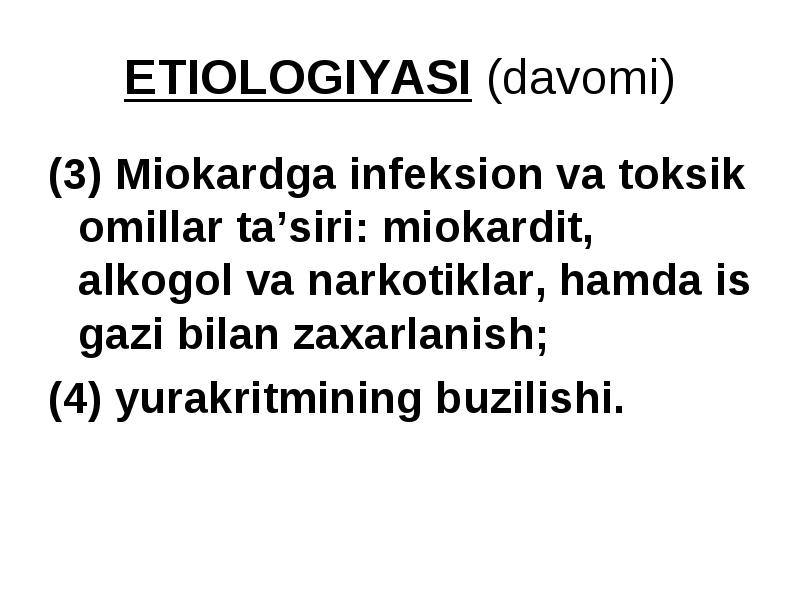 ETIOLOGIYASI (davomi)

(3) Miokardga infeksion va toksik omillar ta’siri: miokardit, alkogol va narkotiklar, hamda is gazi bilan zaxarlanish;

(4) yurakritmining buzilishi.